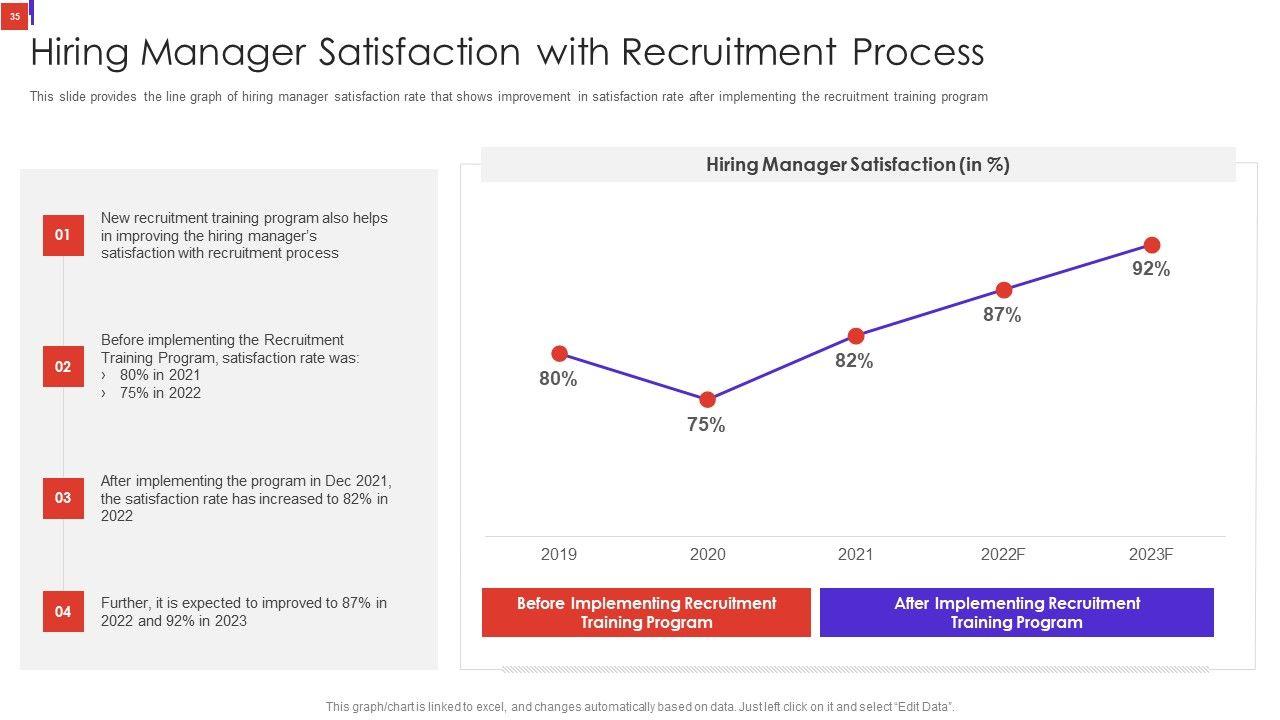 35

Hiring Manager Satisfaction with Recruitment Process

This slide provides the line graph of hiring manager satisfaction rate that shows improvement in satisfaction rate after implementing the recruitment training program

01 New recruitment training program also helps in improving the hiring manager's satisfaction with recruitment process

02 Before implementing the Recruitment Training Program, satisfaction rate was:
› 80% in 2021
› 75% in 2022

03 After implementing the program in Dec 2021, the satisfaction rate has increased to 82% in 2022

04 Further, it is expected to improved to 87% in 2022 and 92% in 2023

Hiring Manager Satisfaction (in %)

80%
75%
82%
87%
92%

2019 2020 2021 2022F 2023F

Before Implementing Recruitment Training Program

After Implementing Recruitment Training Program

This graph/chart is linked to excel, and changes automatically based on data. Just left click on it and select "Edit Data".